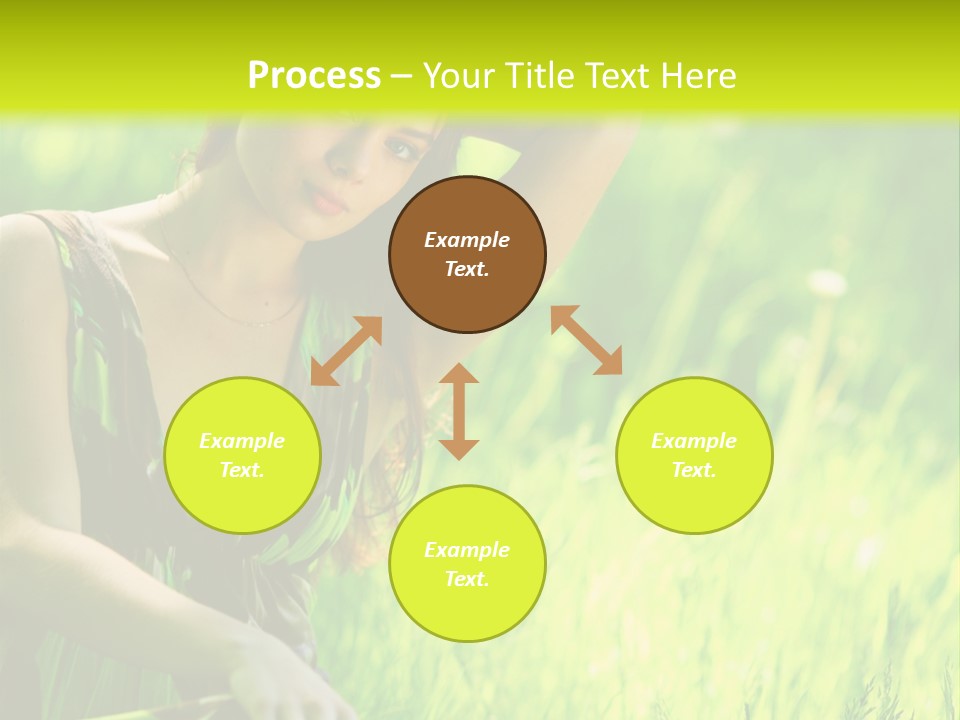 Process – Your Title Text Here

Example Text.

Example Text.

Example Text.

Example Text.